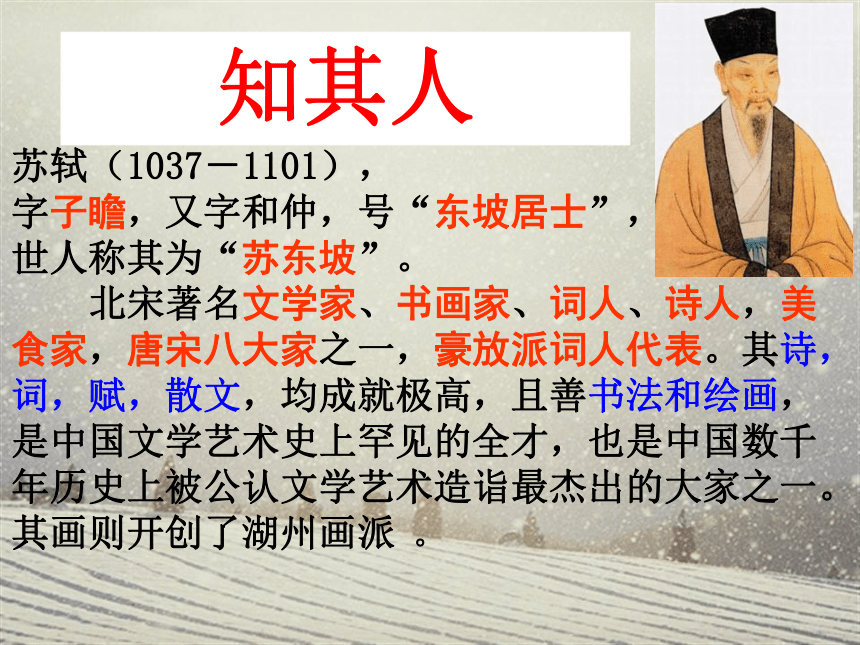 知其人

苏轼（1037－1101），
字子瞻，又字和仲，号“东坡居士”，
世人称其为“苏东坡”。

北宋著名文学家、书画家、词人、诗人，美食家，唐宋八大家之一，豪放派词人代表。其诗，词，赋，散文，均成就极高，且善书法和绘画，是中国文学艺术史上罕见的全才，也是中国数千年历史上被公认文学艺术造诣最杰出的大家之一。其画则开创了湖州画派 。